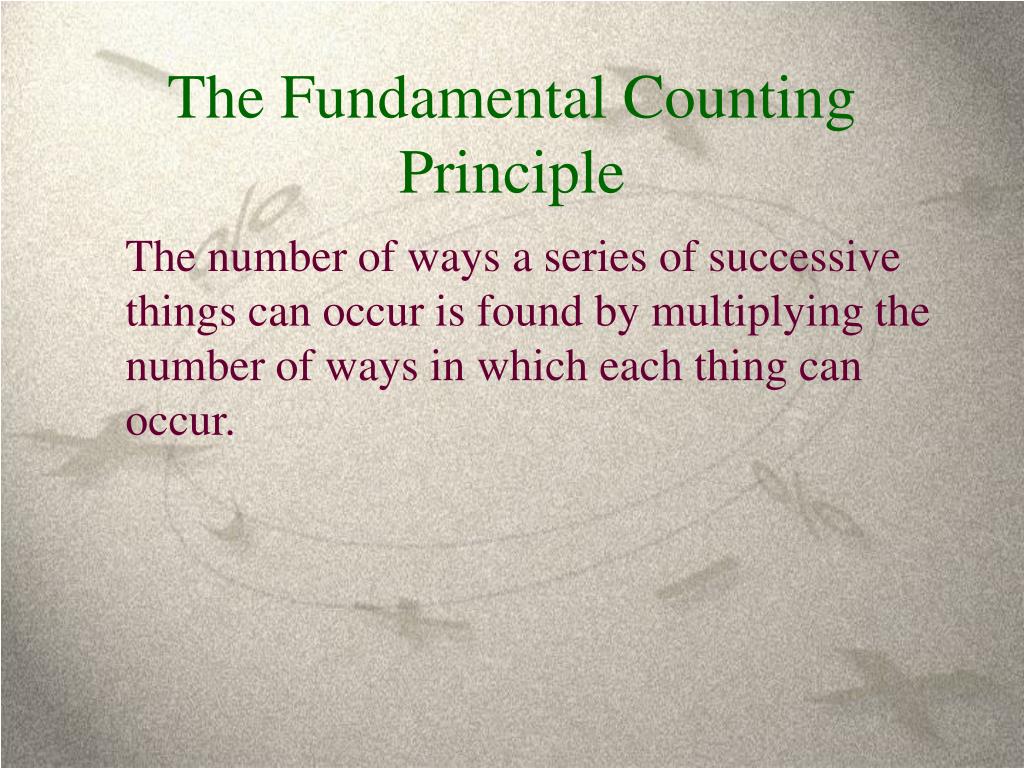 The Fundamental Counting Principle

The number of ways a series of successive things can occur is found by multiplying the number of ways in which each thing can occur.